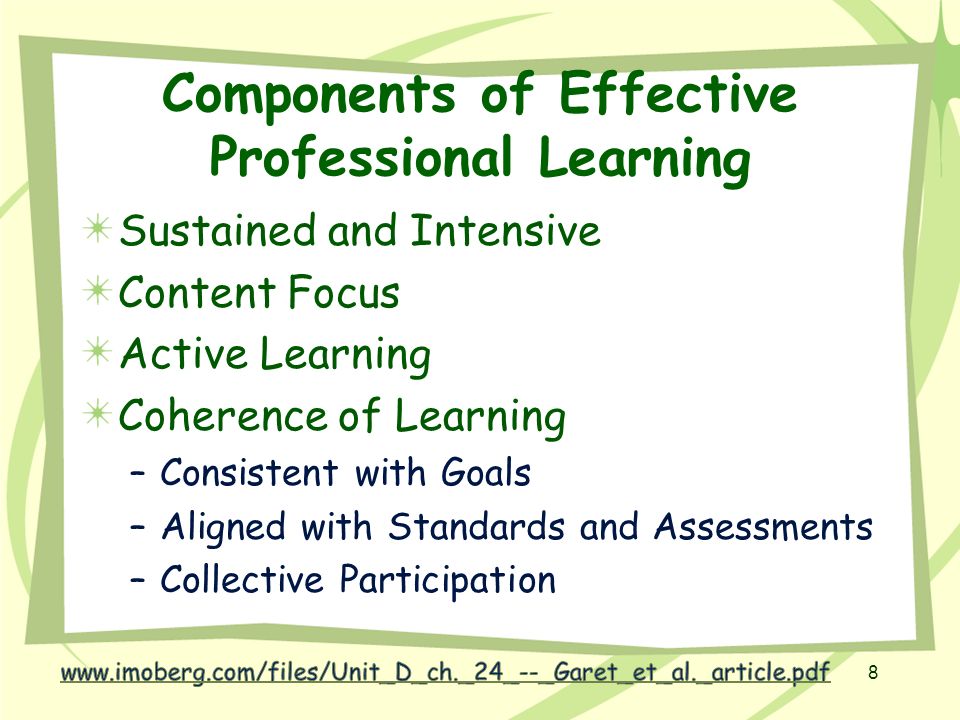 Components of Effective Professional Learning

Sustained and Intensive

Content Focus

Active Learning

Coherence of Learning

– Consistent with Goals

– Aligned with Standards and Assessments

– Collective Participation

www.imoberg.com/files/Unit_D_ch._24_--_Garet_et_al._article.pdf 8